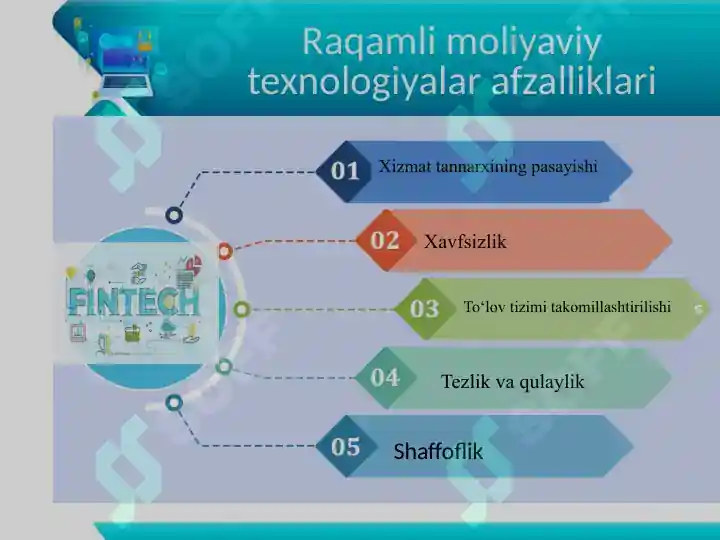 Raqamli moliyaviy texnologiyalar afzalliklari

FINTECH

01 Xizmat tannarxining pasayishi

02 Xavfsizlik

03 To‘lov tizimi takomillashtirilishi

04 Tezlik va qulaylik

05 Shaffoflik